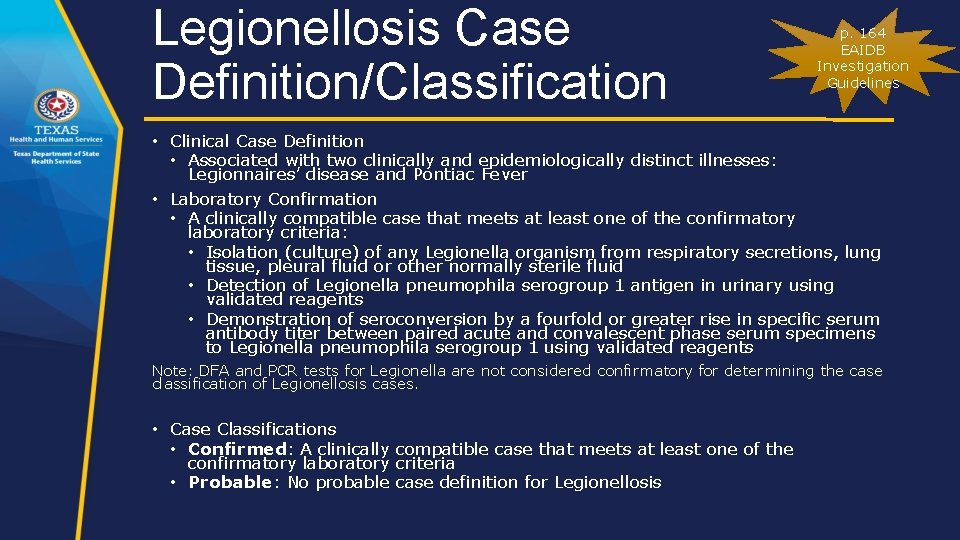 Legionellosis Case Definition/Classification

p. 164 EAIDB Investigation Guidelines

TEXAS
Health and Human Services
Texas Department of State Health Services

• Clinical Case Definition
  • Associated with two clinically and epidemiologically distinct illnesses: Legionnaires' disease and Pontiac Fever
• Laboratory Confirmation
  • A clinically compatible case that meets at least one of the confirmatory laboratory criteria:
    • Isolation (culture) of any Legionella organism from respiratory secretions, lung tissue, pleural fluid or other normally sterile fluid
    • Detection of Legionella pneumophila serogroup 1 antigen in urinary using validated reagents
    • Demonstration of seroconversion by a fourfold or greater rise in specific serum antibody titer between paired acute and convalescent phase serum specimens to Legionella pneumophila serogroup 1 using validated reagents

Note: DFA and PCR tests for Legionella are not considered confirmatory for determining the case classification of Legionellosis cases.

• Case Classifications
  • **Confirmed**: A clinically compatible case that meets at least one of the confirmatory laboratory criteria
  • **Probable**: No probable case definition for Legionellosis